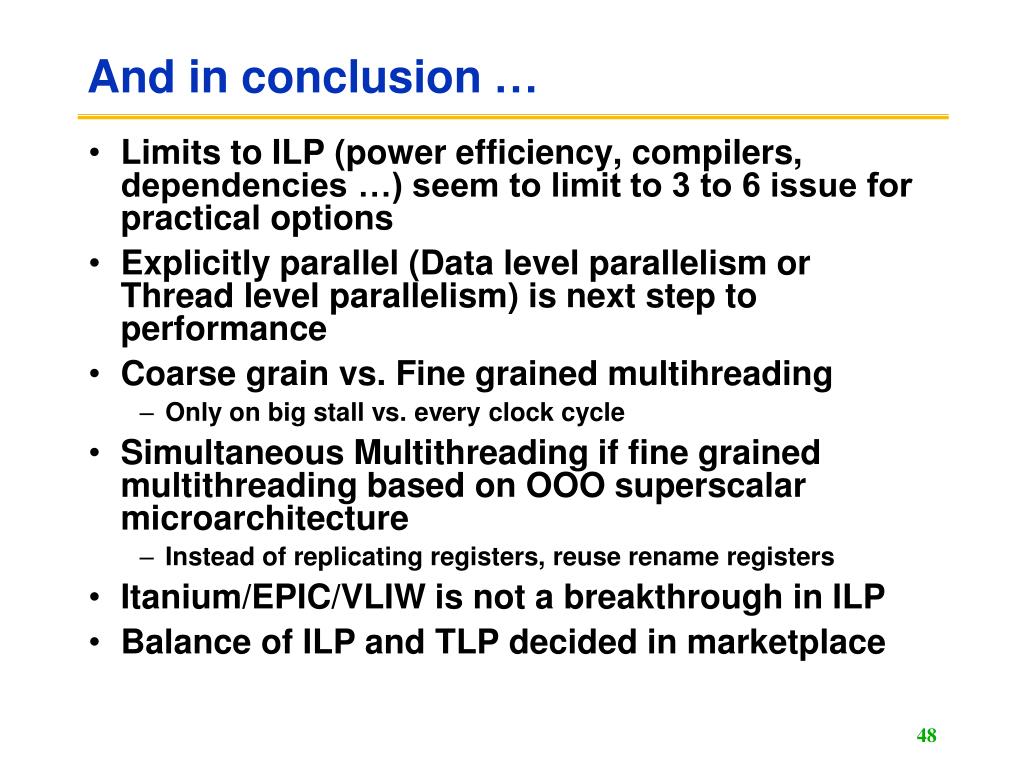 And in conclusion …

• Limits to ILP (power efficiency, compilers, dependencies …) seem to limit to 3 to 6 issue for practical options
• Explicitly parallel (Data level parallelism or Thread level parallelism) is next step to performance
• Coarse grain vs. Fine grained multihreading
– Only on big stall vs. every clock cycle
• Simultaneous Multithreading if fine grained multithreading based on OOO superscalar microarchitecture
– Instead of replicating registers, reuse rename registers
• Itanium/EPIC/VLIW is not a breakthrough in ILP
• Balance of ILP and TLP decided in marketplace

48